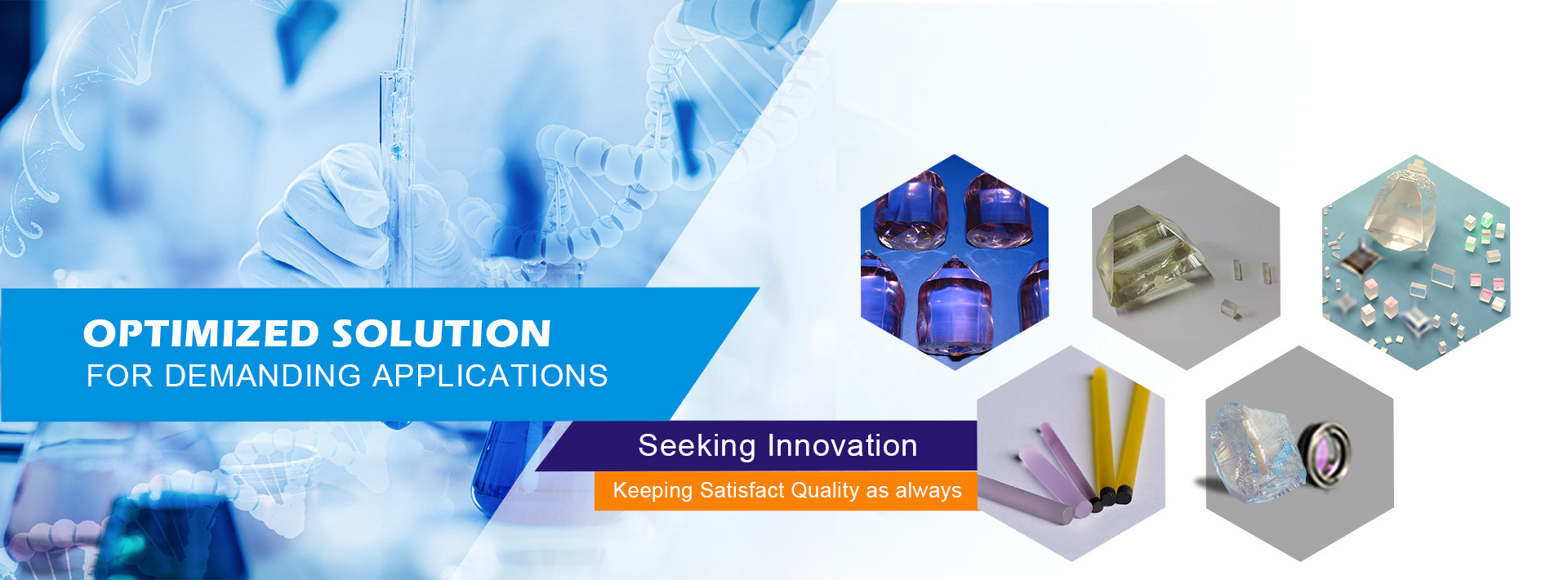 OPTIMIZED SOLUTION
FOR DEMANDING APPLICATIONS

Seeking Innovation

Keeping Satisfact Quality as always